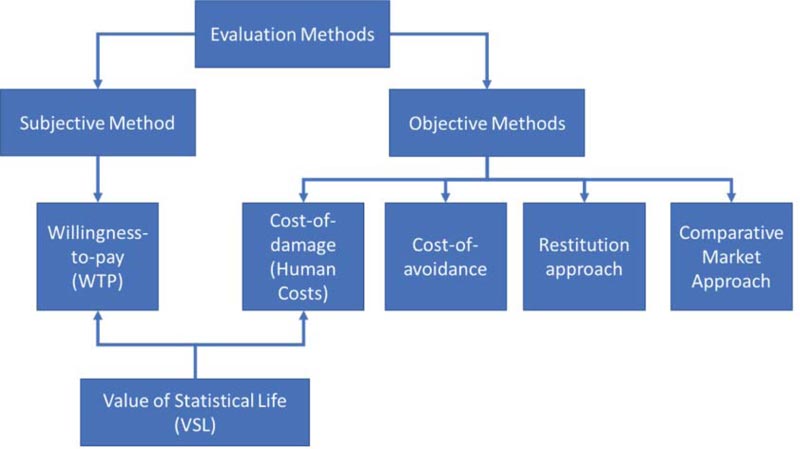 Evaluation Methods

Subjective Method

Objective Methods

Willingness-to-pay (WTP)

Cost-of-damage (Human Costs)

Cost-of-avoidance

Restitution approach

Comparative Market Approach

Value of Statistical Life (VSL)